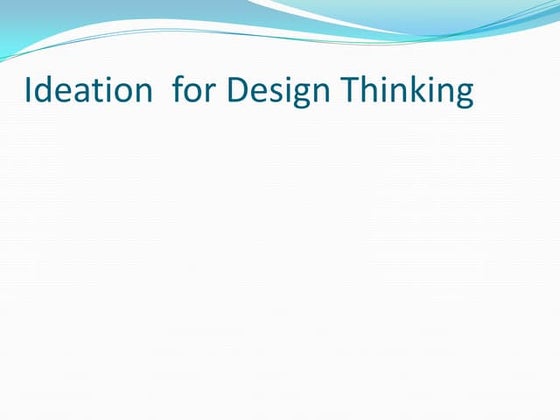 Ideation  for Design Thinking